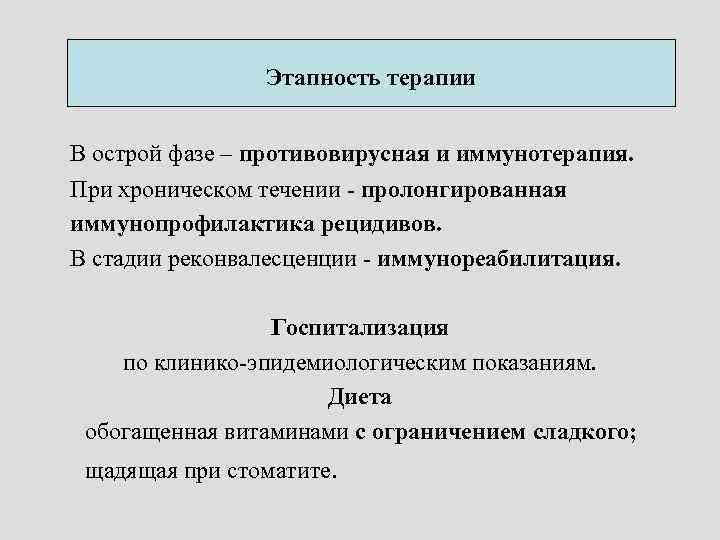 Этапность терапии

В острой фазе – противовирусная и иммунотерапия.

При хроническом течении - пролонгированная иммунопрофилактика рецидивов.

В стадии реконвалесценции - иммунореабилитация.

Госпитализация

по клинико-эпидемиологическим показаниям.

Диета

обогащенная витаминами с ограничением сладкого;

щадящая при стоматите.